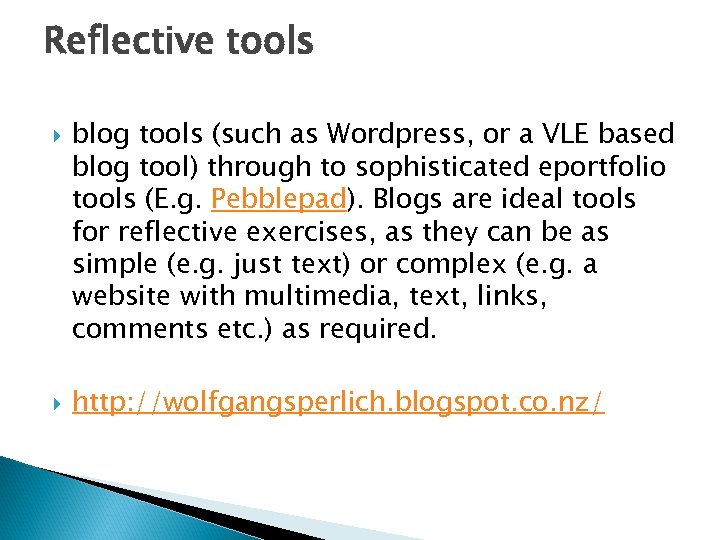 Reflective tools

blog tools (such as Wordpress, or a VLE based blog tool) through to sophisticated eportfolio tools (E.g. Pebblepad). Blogs are ideal tools for reflective exercises, as they can be as simple (e.g. just text) or complex (e.g. a website with multimedia, text, links, comments etc.) as required.

http://wolfgangsperlich.blogspot.co.nz/